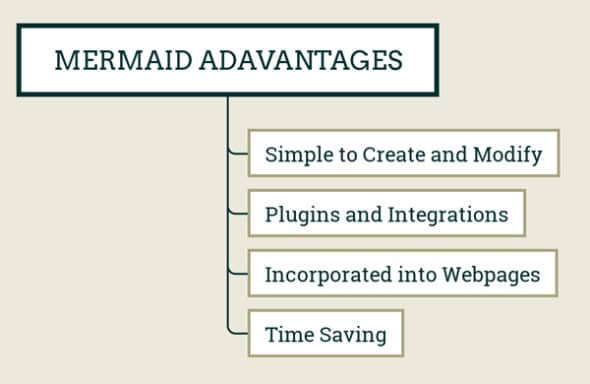 MERMAID ADAVANTAGES

Simple to Create and Modify

Plugins and Integrations

Incorporated into Webpages

Time Saving